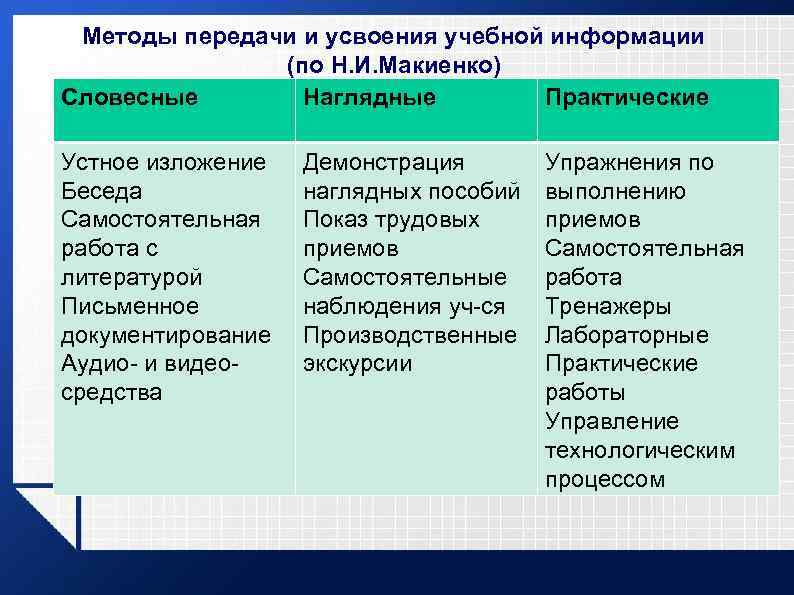 Методы передачи и усвоения учебной информации (по Н.И.Макиенко)

| Словесные | Наглядные | Практические |
|---|---|---|
| Устное изложение Беседа Самостоятельная работа с литературой Письменное документирование Аудио- и видео-средства | Демонстрация наглядных пособий Показ трудовых приемов Самостоятельные наблюдения уч-ся Производственные экскурсии | Упражнения по выполнению приемов Самостоятельная работа Тренажеры Лабораторные Практические работы Управление технологическим процессом |